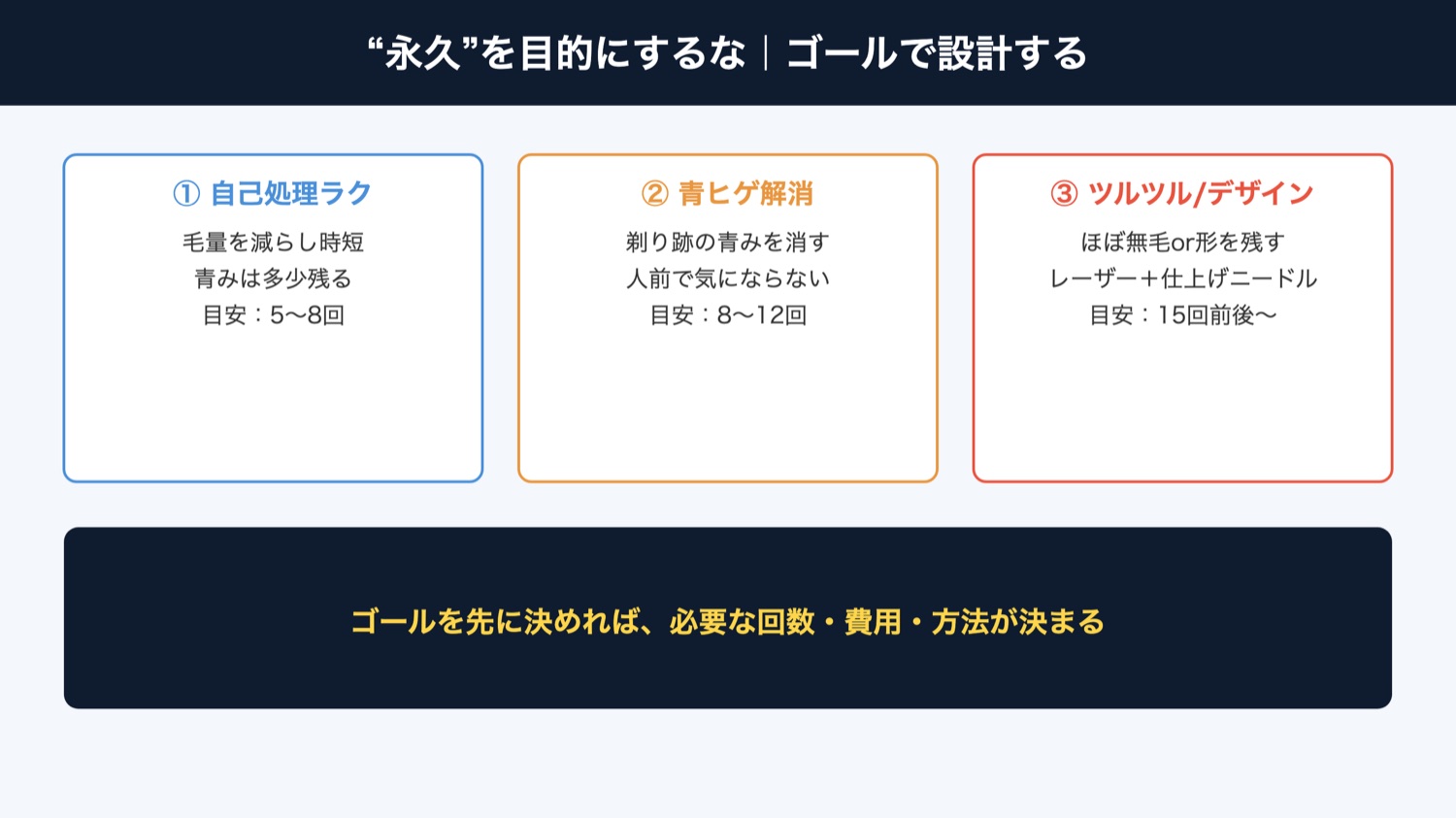 “永久”を目的にするな｜ゴールで設計する

① 自己処理ラク

毛量を減らし時短
青みは多少残る
目安：5〜8回

② 青ヒゲ解消

剃り跡の青みを消す
人前で気にならない
目安：8〜12回

③ ツルツル/デザイン

ほぼ無毛or形を残す
レーザー＋仕上げニードル
目安：15回前後〜

ゴールを先に決めれば、必要な回数・費用・方法が決まる